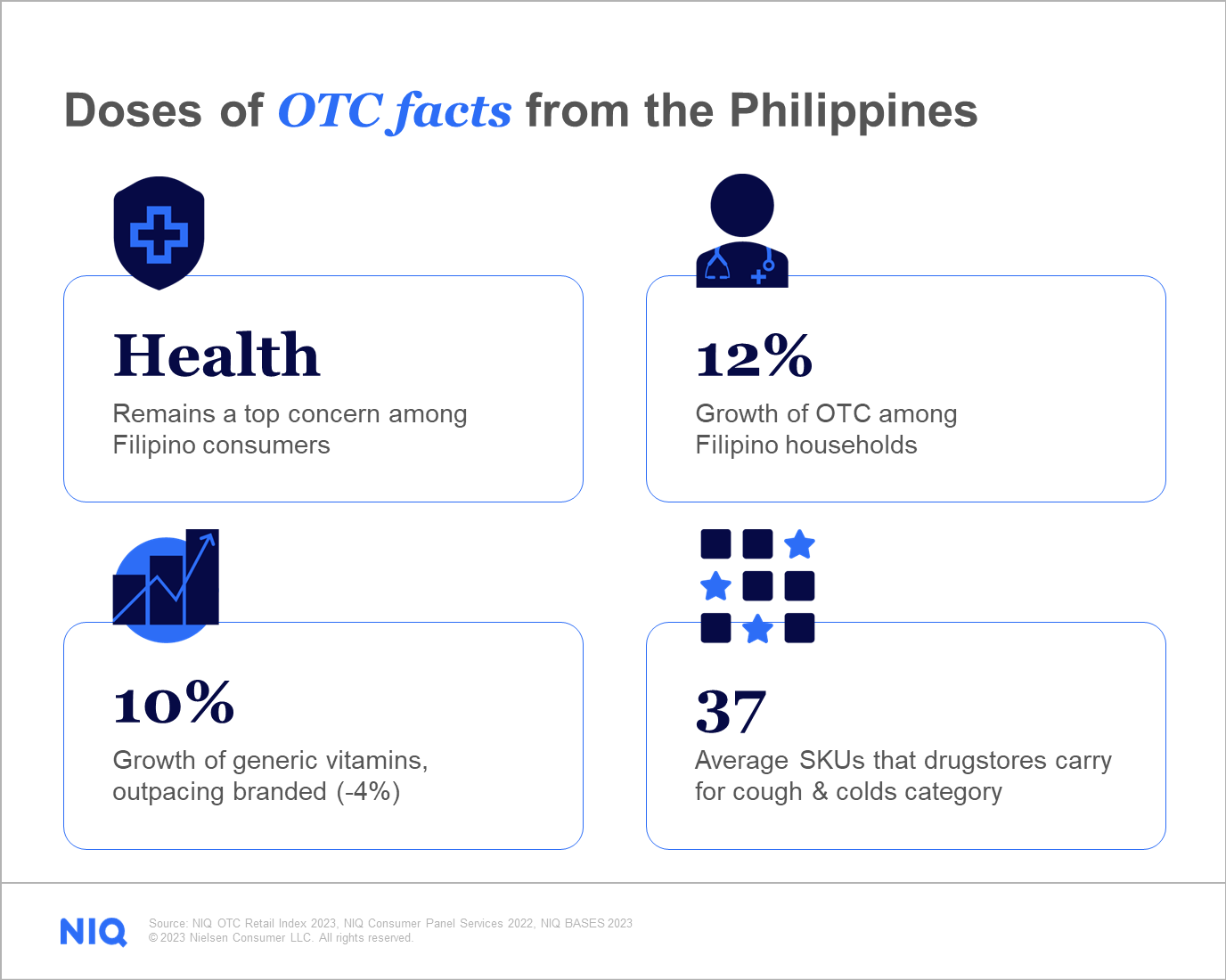 Doses of OTC facts from the Philippines

Health
Remains a top concern among Filipino consumers

12%
Growth of OTC among Filipino households

10%
Growth of generic vitamins, outpacing branded (-4%)

37
Average SKUs that drugstores carry for cough & colds category

NIQ

Source: NIQ OTC Retail Index 2023, NIQ Consumer Panel Services 2022, NIQ BASES 2023
© 2023 Nielsen Consumer LLC. All rights reserved.